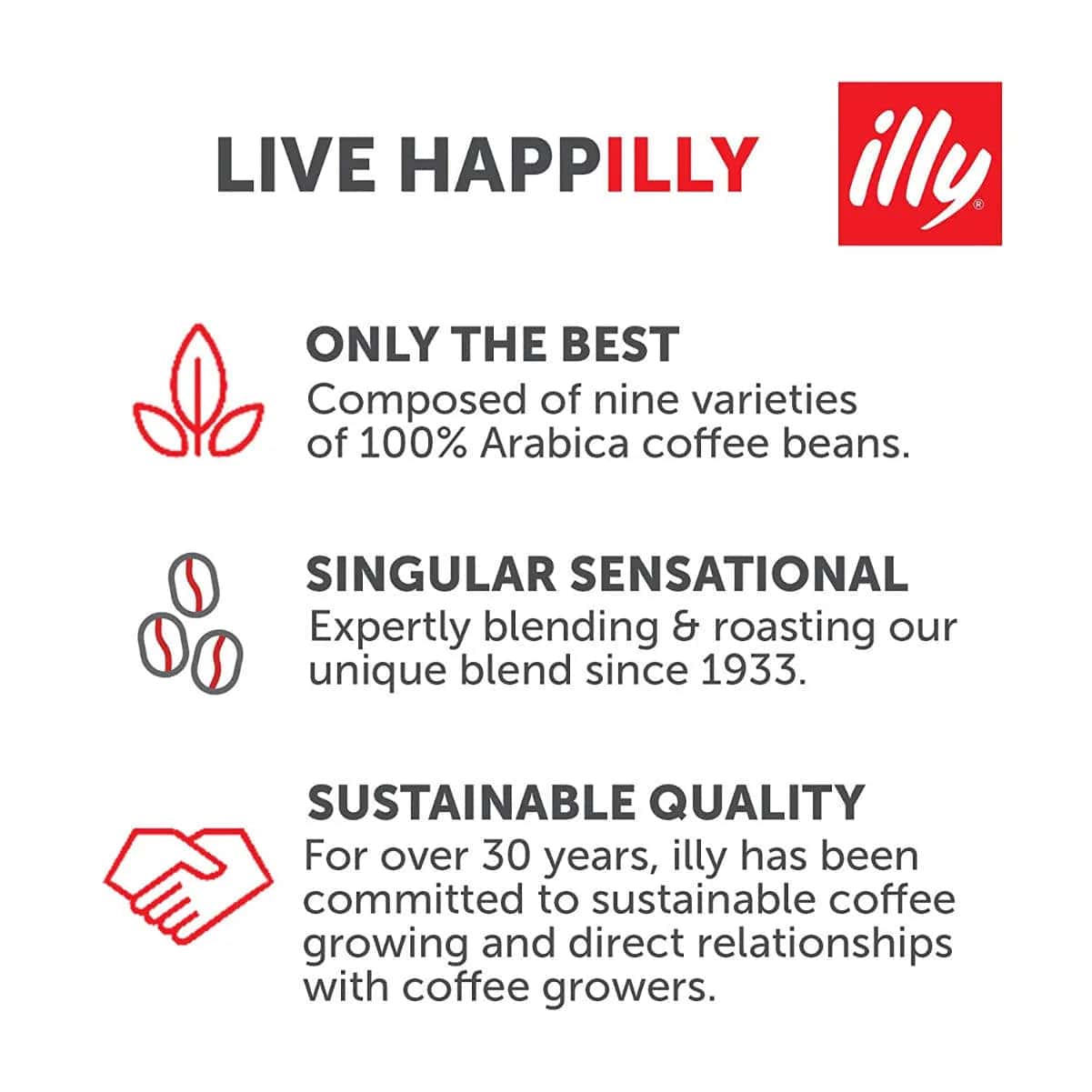 LIVE HAPPILLY

illy®

ONLY THE BEST
Composed of nine varieties of 100% Arabica coffee beans.

SINGULAR SENSATIONAL
Expertly blending & roasting our unique blend since 1933.

SUSTAINABLE QUALITY
For over 30 years, illy has been committed to sustainable coffee growing and direct relationships with coffee growers.